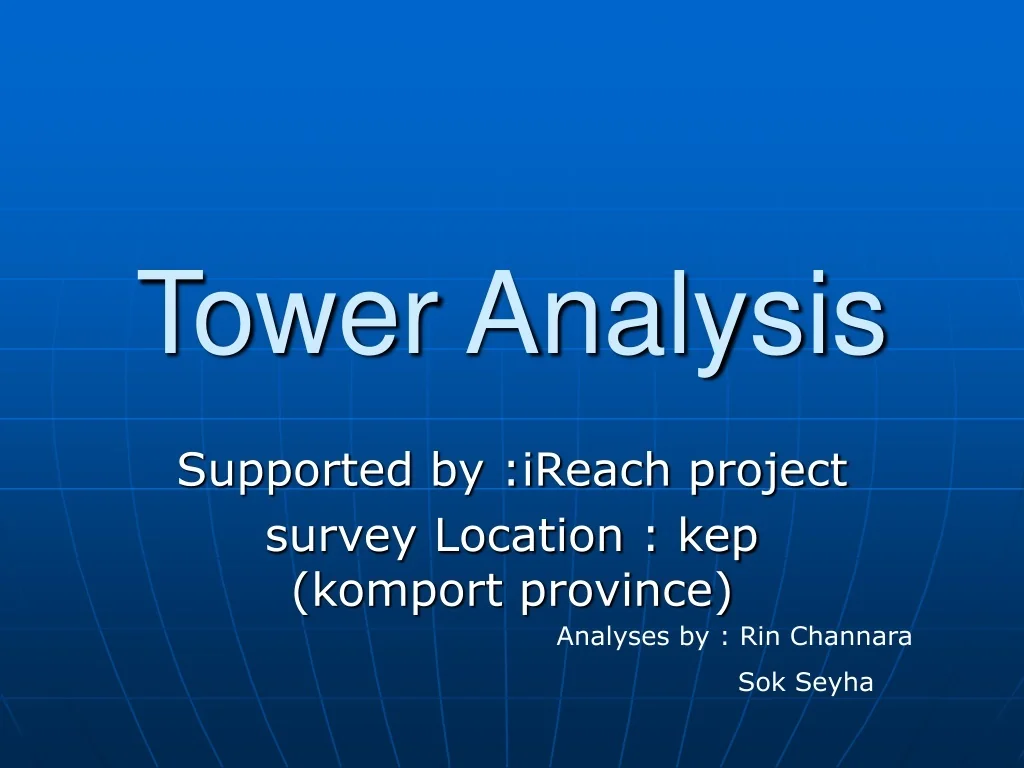 Tower Analysis

Supported by :iReach project

survey Location : kep (komport province)

Analyses by : Rin Channara

Sok Seyha